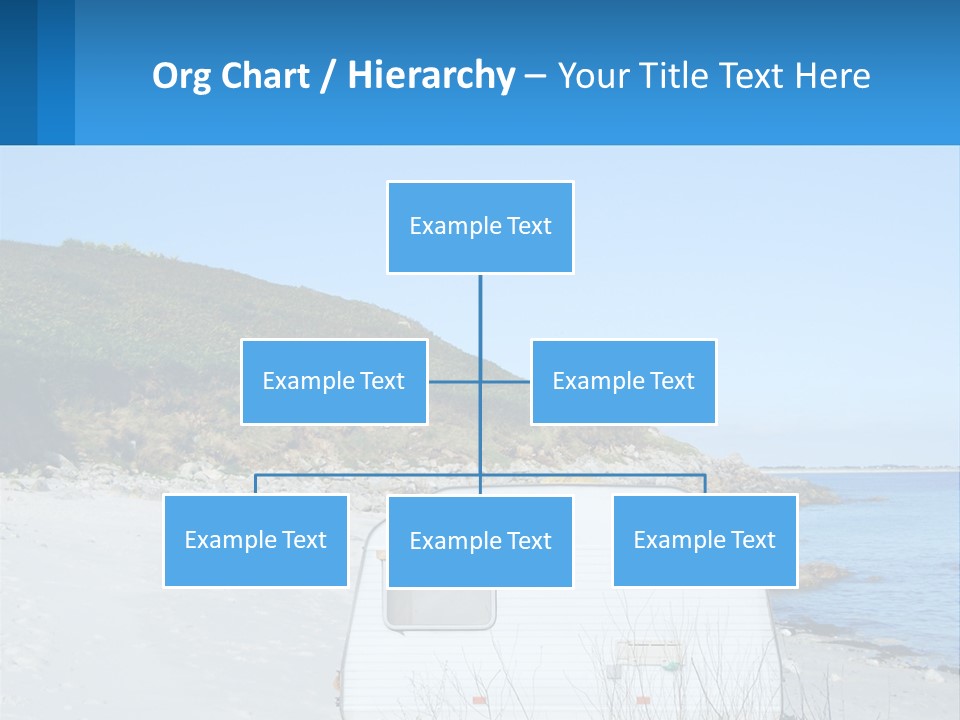 Org Chart / Hierarchy – Your Title Text Here

Example Text

Example Text

Example Text

Example Text

Example Text

Example Text